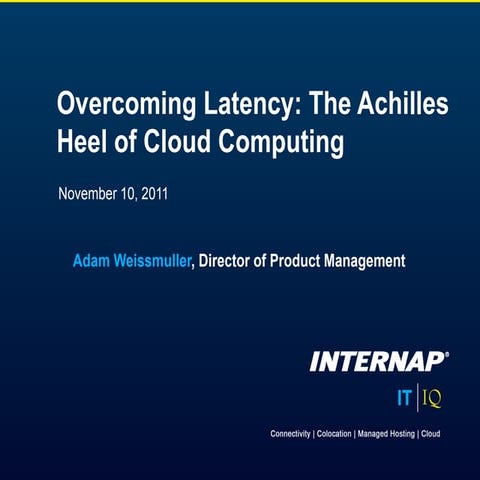 Overcoming Latency: The Achilles Heel of Cloud Computing

November 10, 2011

Adam Weissmuller, Director of Product Management

INTERNAP®

IT | IQ

Connectivity | Colocation | Managed Hosting | Cloud